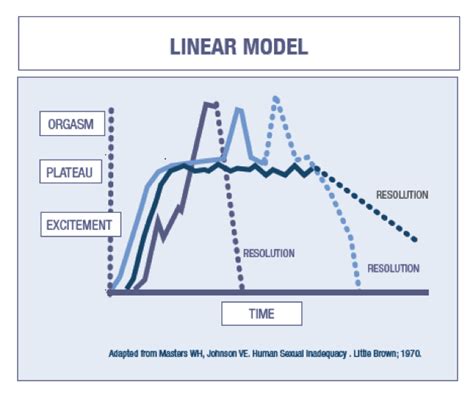 LINEAR MODEL

ORGASM

PLATEAU

EXCITEMENT

RESOLUTION

RESOLUTION

RESOLUTION

TIME

Adapted from Masters WH, Johnson VE. Human Sexual Inadequacy . Little Brown; 1970.